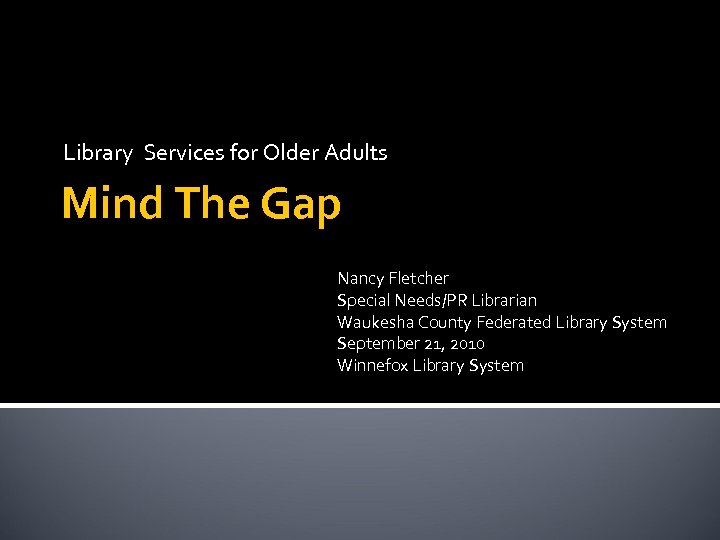 Library  Services for Older Adults

Mind The Gap

Nancy Fletcher
Special Needs/PR Librarian
Waukesha County Federated Library System
September 21, 2010
Winnefox Library System